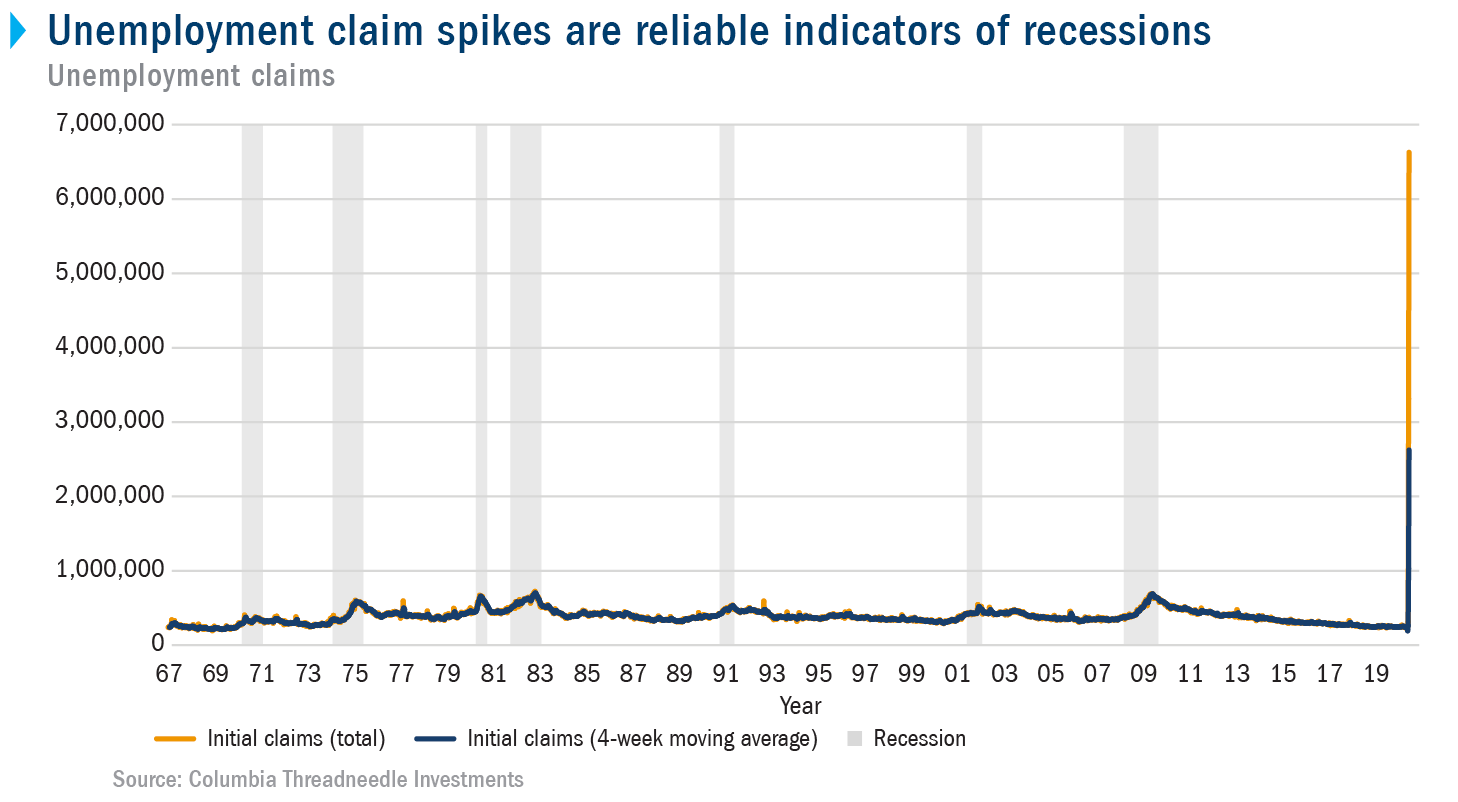 Unemployment claim spikes are reliable indicators of recessions
Unemployment claims

7,000,000
6,000,000
5,000,000
4,000,000
3,000,000
2,000,000
1,000,000
0

67 69 71 73 75 77 79 81 83 85 87 89 91 93 95 97 99 01 03 05 07 09 11 13 15 17 19

Year

Initial claims (total) Initial claims (4-week moving average) Recession

Source: Columbia Threadneedle Investments